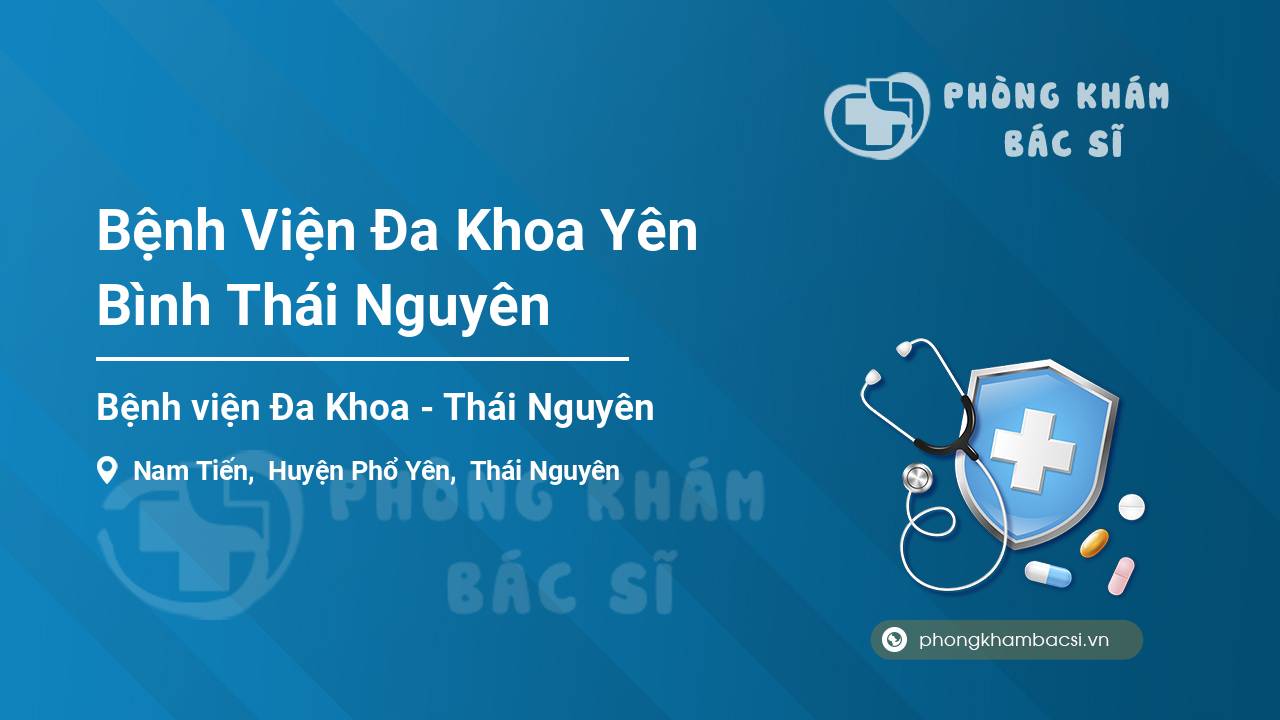 PHÒNG KHÁM BÁC SĨ

Bệnh Viện Đa Khoa Yên Bình Thái Nguyên

Bệnh viện Đa Khoa - Thái Nguyên

Nam Tiến, Huyện Phổ Yên, Thái Nguyên

PHÒNG KHÁM BÁC SĨ

phongkhambacsi.vn